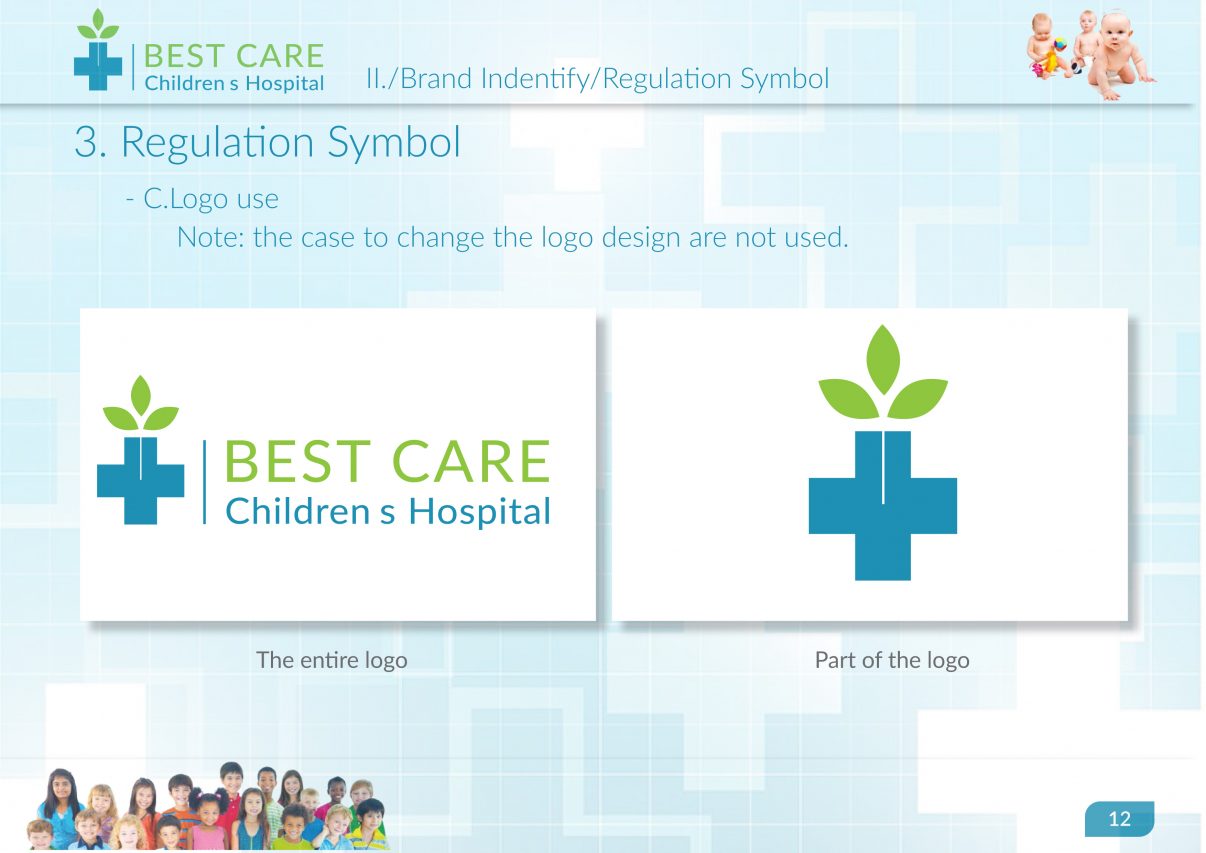 BEST CARE
Children s Hospital

II./Brand Indentify/Regulation Symbol

3. Regulation Symbol

- C.Logo use

Note: the case to change the logo design are not used.

BEST CARE
Children s Hospital

The entire logo

Part of the logo

12